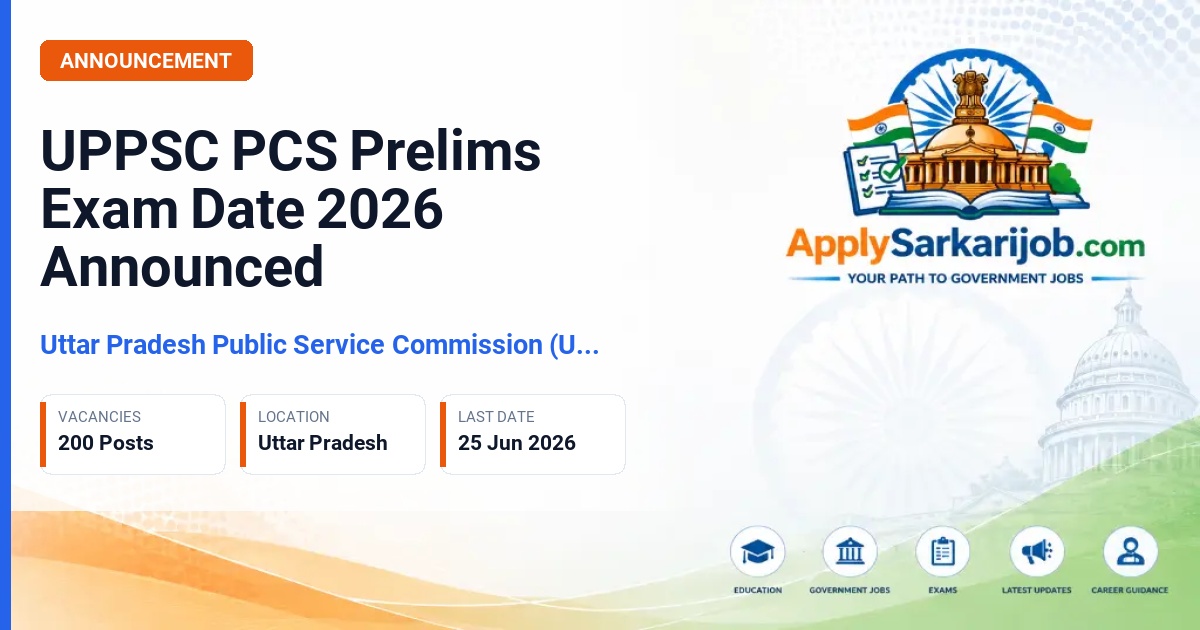 ANNOUNCEMENT

UPPSC PCS Prelims Exam Date 2026 Announced

Uttar Pradesh Public Service Commission (U...

VACANCIES
200 Posts

LOCATION
Uttar Pradesh

LAST DATE
25 Jun 2026

ApplySarkarijob.com
YOUR PATH TO GOVERNMENT JOBS

EDUCATION
GOVERNMENT JOBS
EXAMS
LATEST UPDATES
CAREER GUIDANCE